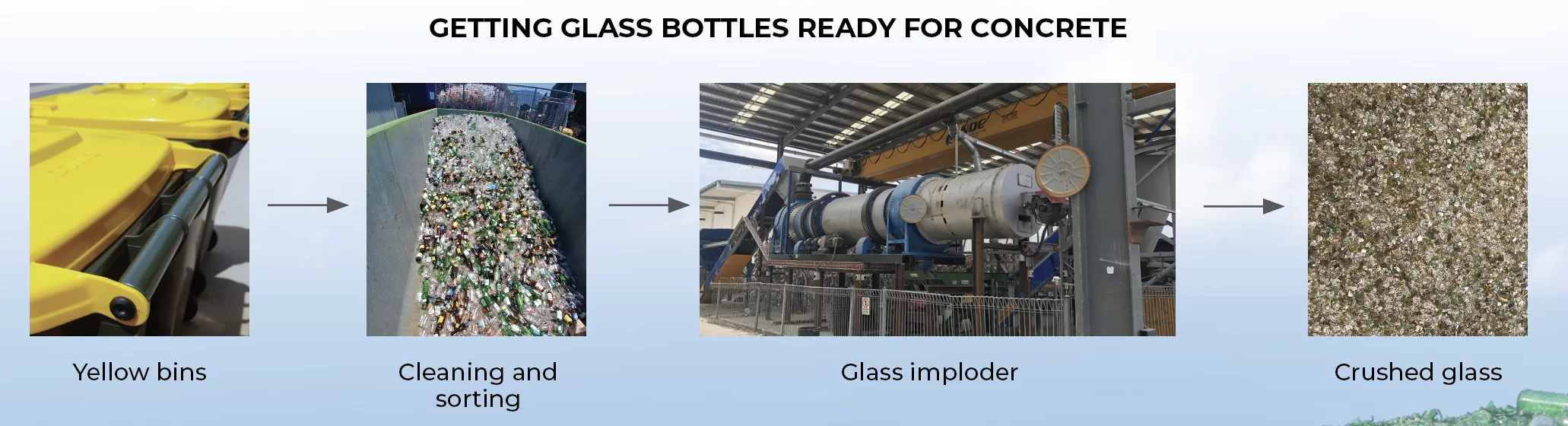 GETTING GLASS BOTTLES READY FOR CONCRETE

Yellow bins

Cleaning and sorting

Glass imploder

Crushed glass